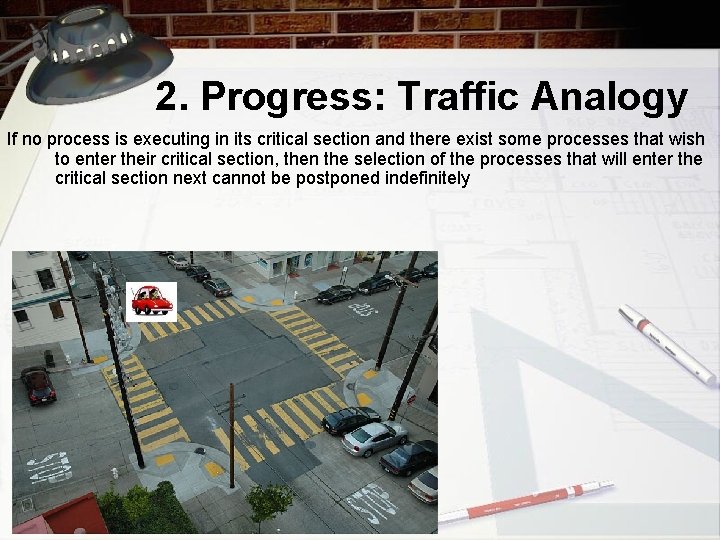 2. Progress: Traffic Analogy

If no process is executing in its critical section and there exist some processes that wish to enter their critical section, then the selection of the processes that will enter the critical section next cannot be postponed indefinitely